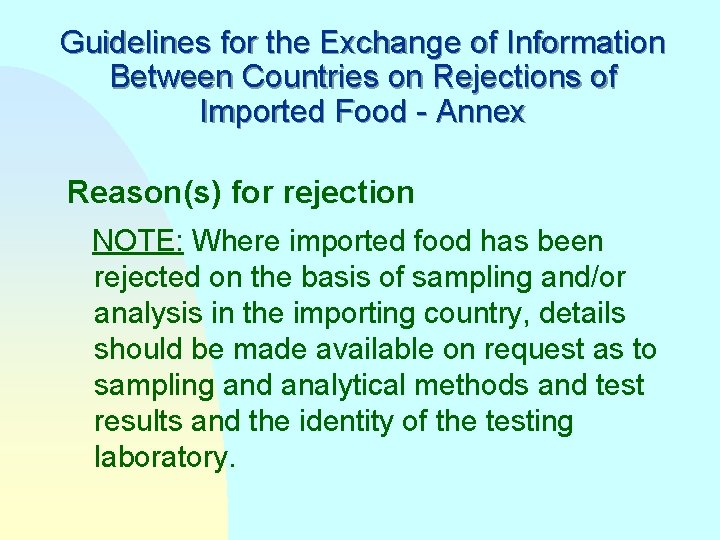 Guidelines for the Exchange of Information Between Countries on Rejections of Imported Food - Annex

Reason(s) for rejection

NOTE: Where imported food has been rejected on the basis of sampling and/or analysis in the importing country, details should be made available on request as to sampling and analytical methods and test results and the identity of the testing laboratory.